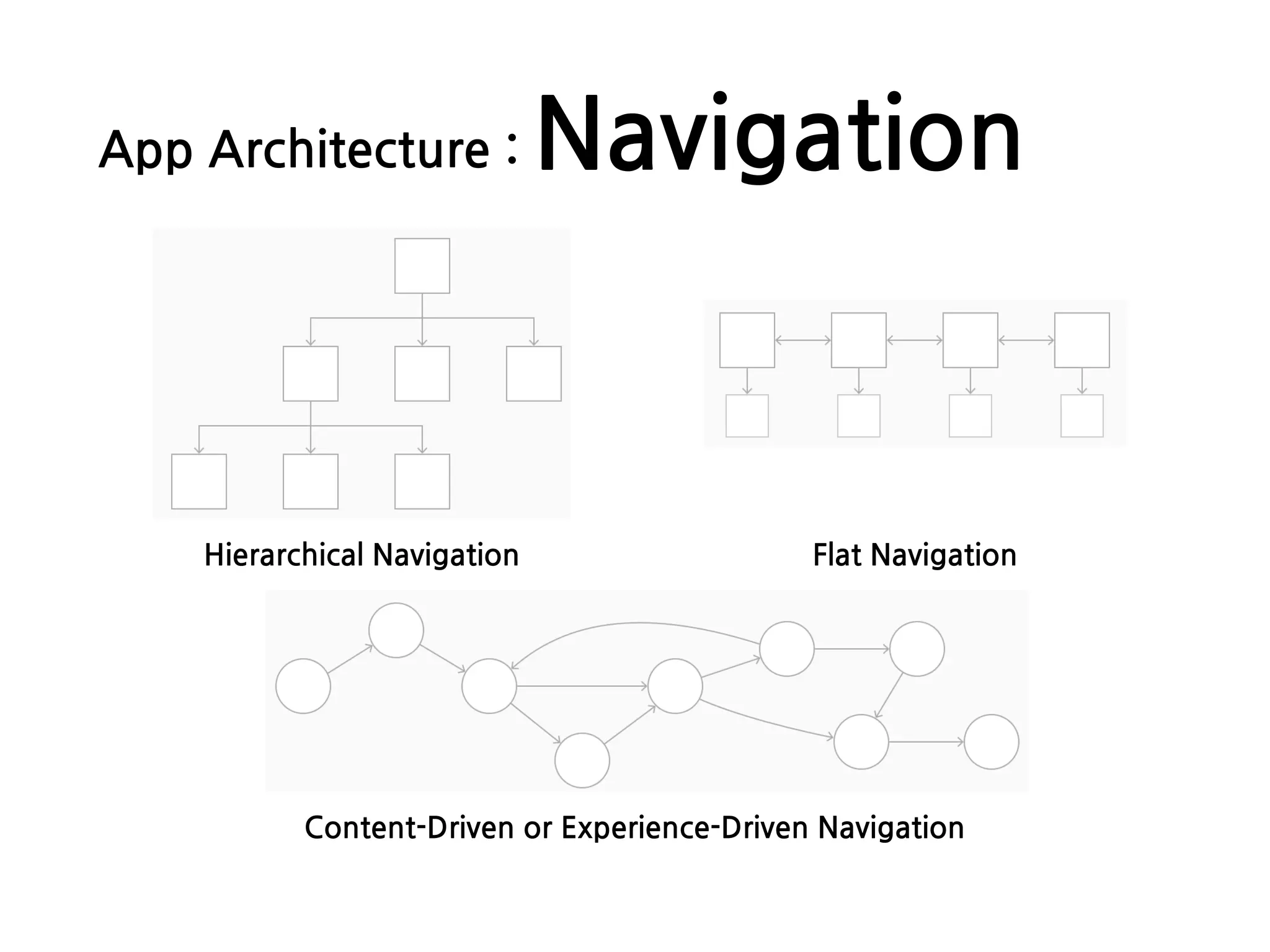 App Architecture : Navigation

Hierarchical Navigation

Flat Navigation

Content-Driven or Experience-Driven Navigation